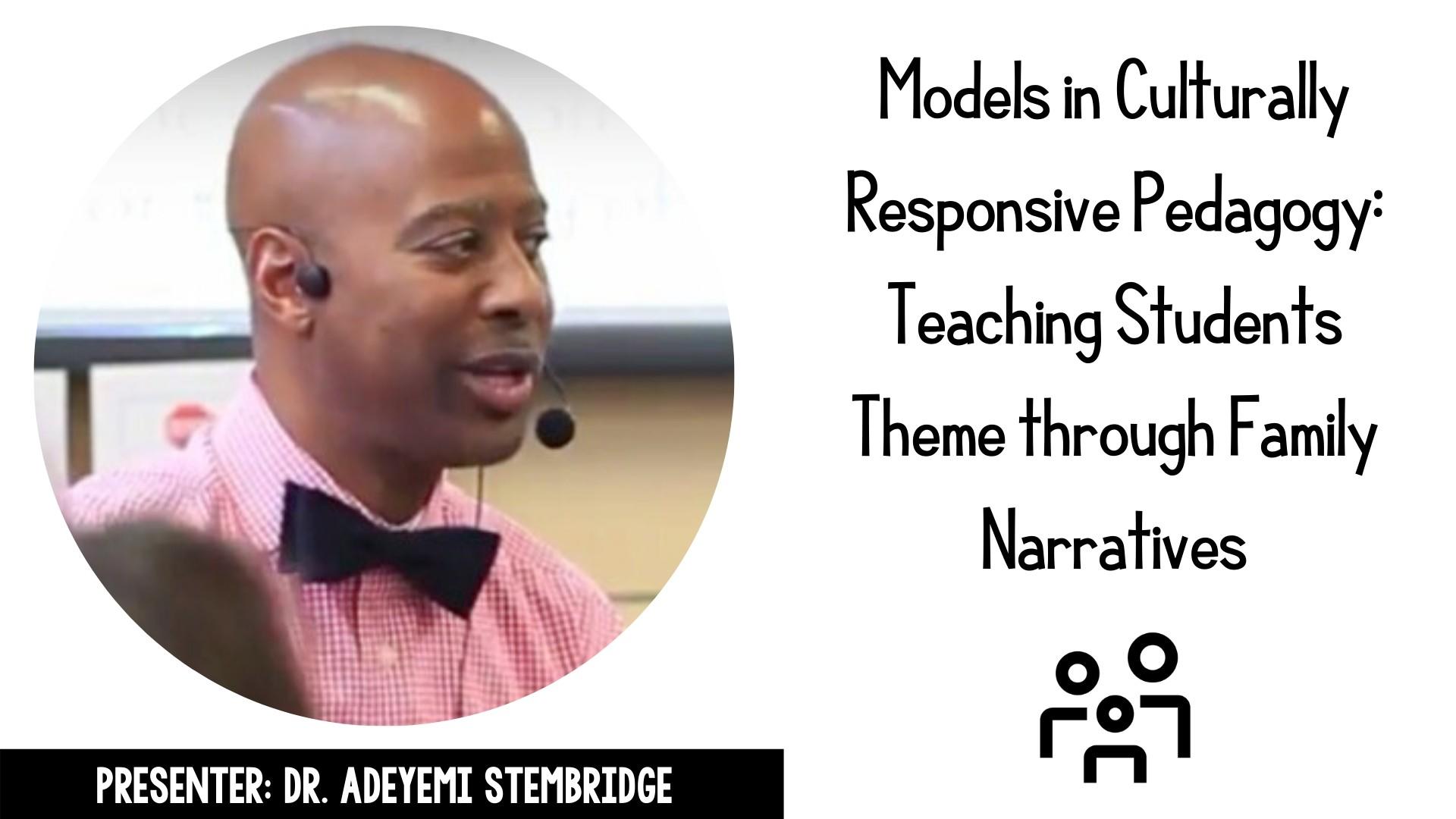 Models in Culturally Responsive Pedagogy: Teaching Students Theme through Family Narratives

PRESENTER: DR. ADEYEMI STEMBRIDGE